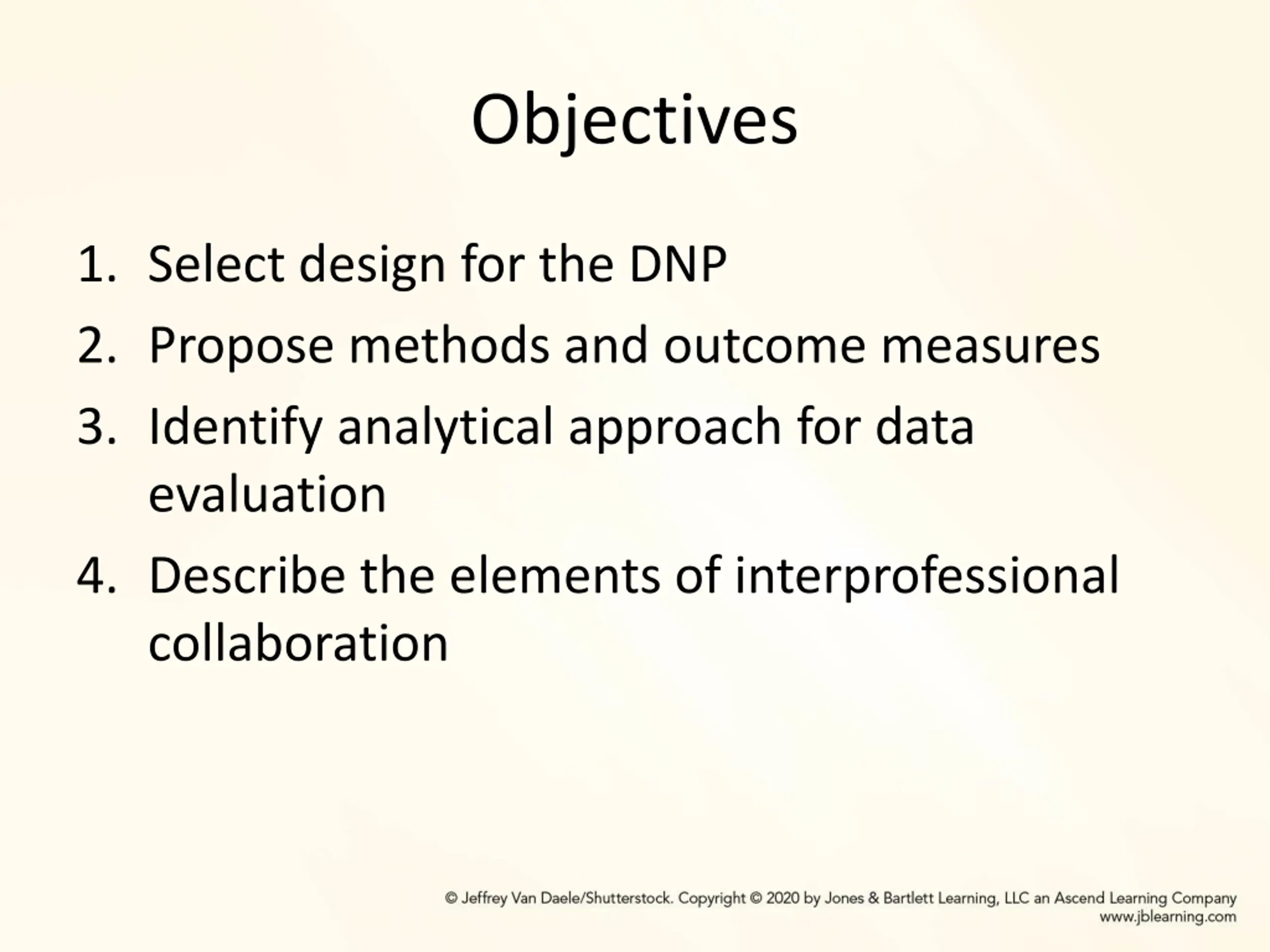 Objectives

1. Select design for the DNP
2. Propose methods and outcome measures
3. Identify analytical approach for data evaluation
4. Describe the elements of interprofessional collaboration

© Jeffrey Van Daele/Shutterstock. Copyright © 2020 by Jones & Bartlett Learning, LLC an Ascend Learning Company
www.jblearning.com